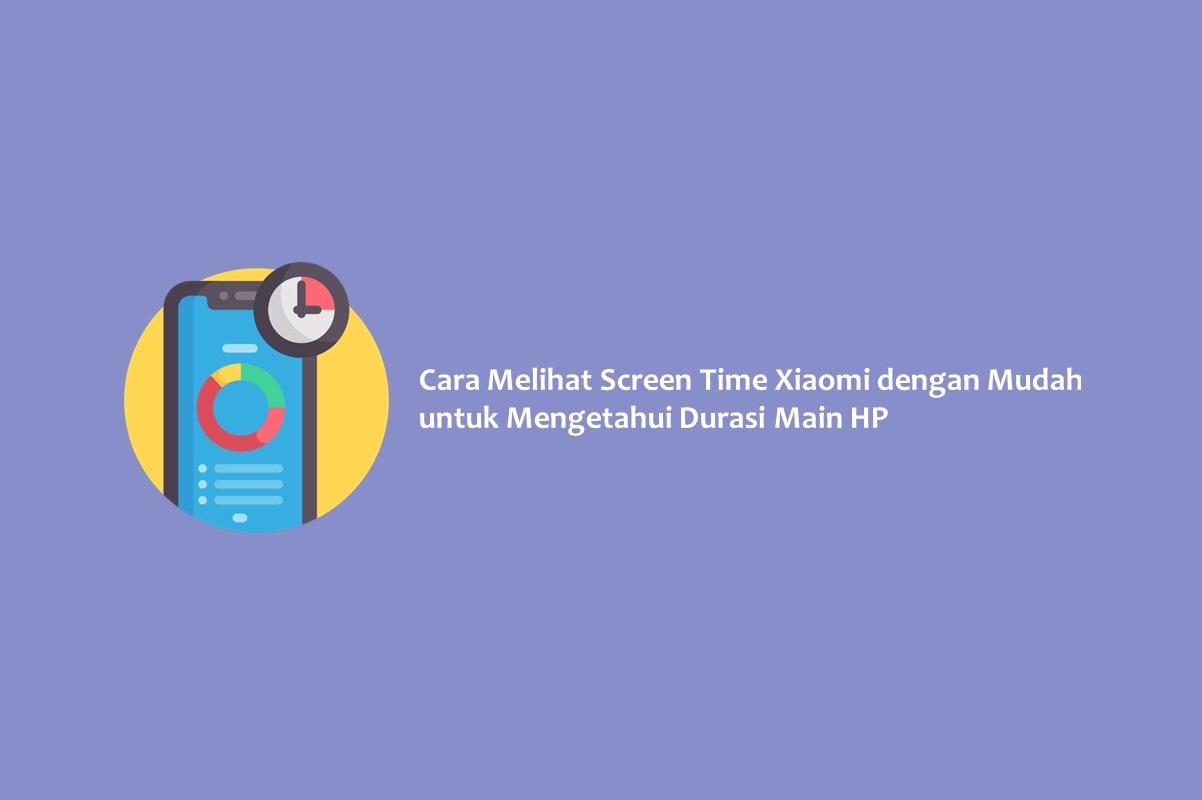 Cara Melihat Screen Time Xiaomi dengan Mudah untuk Mengetahui Durasi Main HP